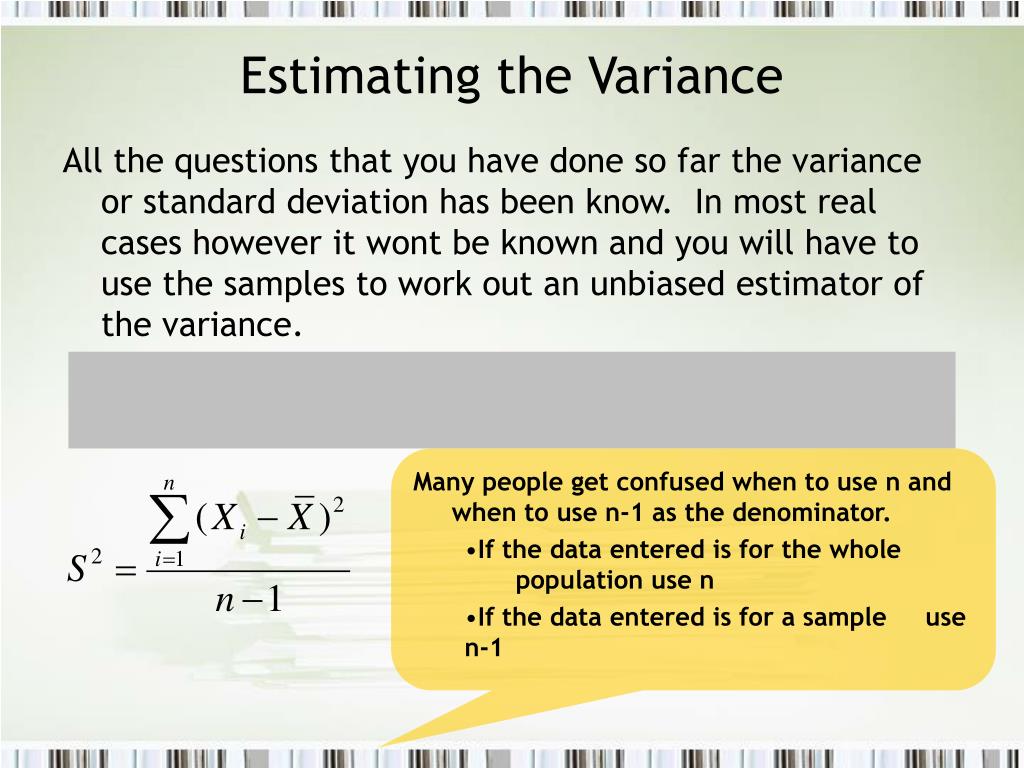 Estimating the Variance

All the questions that you have done so far the variance or standard deviation has been know.  In most real cases however it wont be known and you will have to use the samples to work out an unbiased estimator of the variance.

$S^2 = \frac{\sum_{i=1}^{n}(X_i - \bar{X})^2}{n-1}$

Many people get confused when to use n and when to use n-1 as the denominator.
•If the data entered is for the whole population use n
•If the data entered is for a sample use n-1